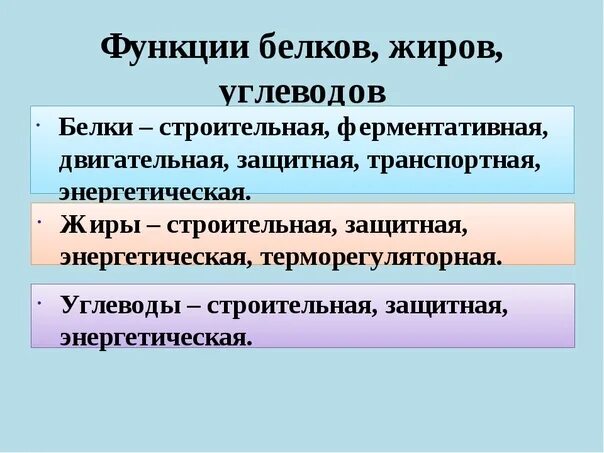 Функции белков, жиров, углеводов

· Белки – строительная, ферментативная, двигательная, защитная, транспортная, энергетическая.

· Жиры – строительная, защитная, энергетическая, терморегуляторная.

· Углеводы – строительная, защитная, энергетическая.